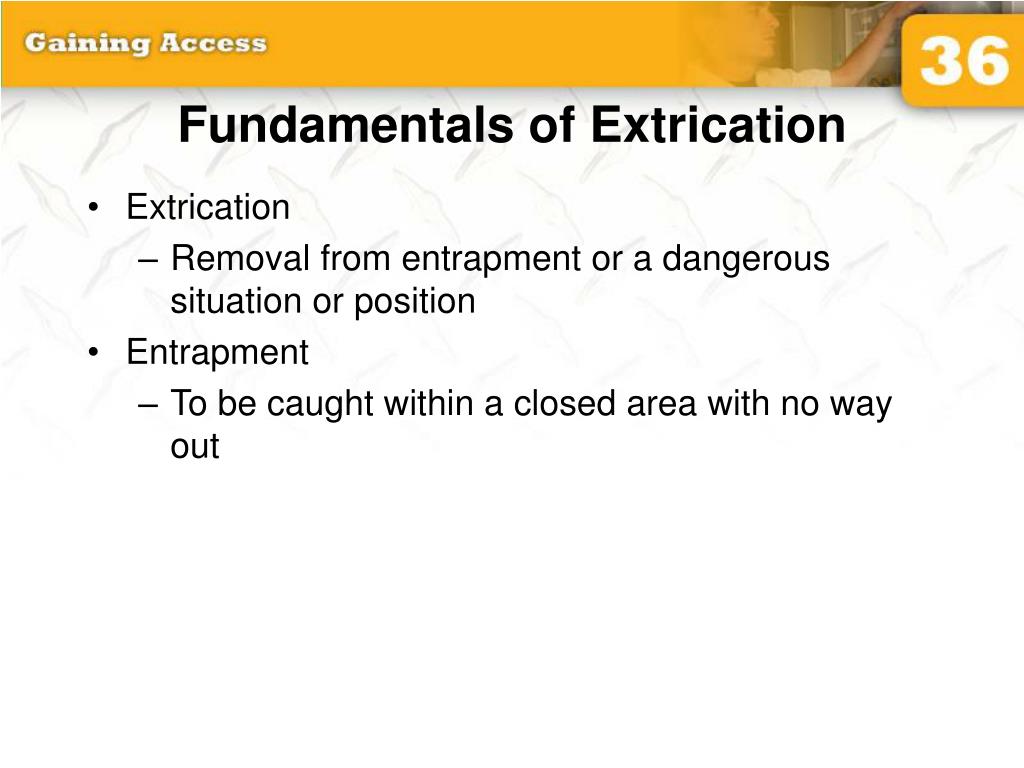 Gaining Access

36

Fundamentals of Extrication

• Extrication
– Removal from entrapment or a dangerous situation or position
• Entrapment
– To be caught within a closed area with no way out